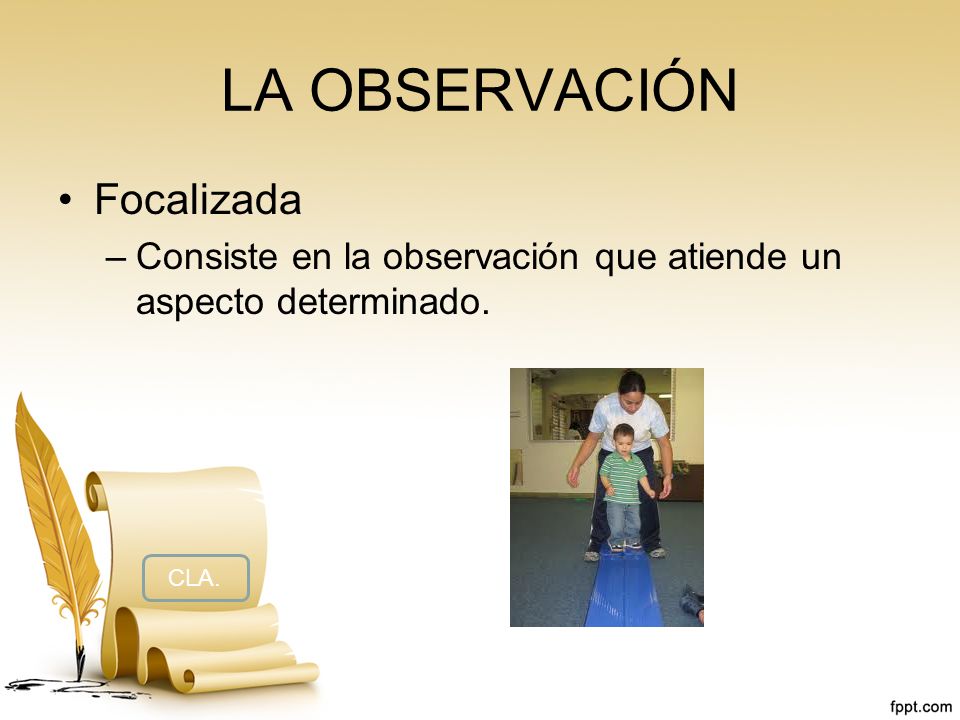 LA OBSERVACIÓN

• Focalizada

– Consiste en la observación que atiende un aspecto determinado.

CLA.

fppt.com